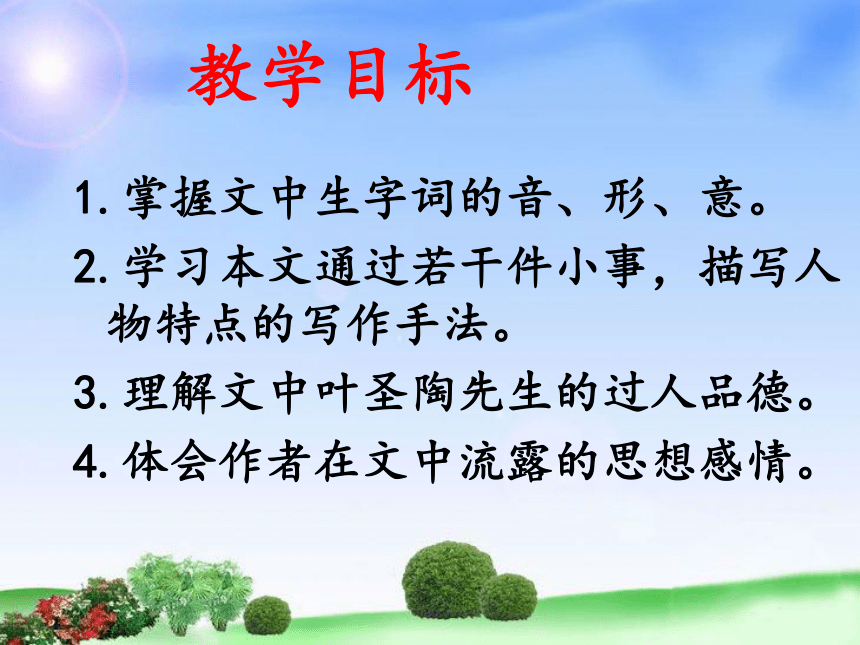 教学目标

1. 掌握文中生字词的音、形、意。

2. 学习本文通过若干件小事，描写人物特点的写作手法。

3. 理解文中叶圣陶先生的过人品德。

4. 体会作者在文中流露的思想感情。